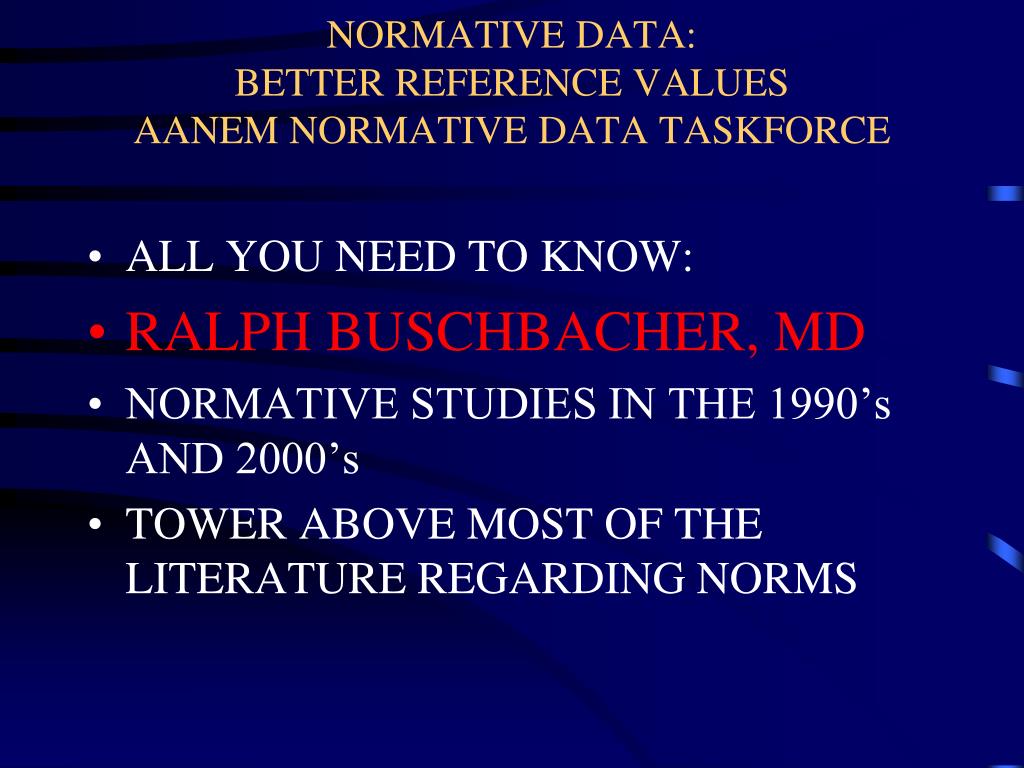 NORMATIVE DATA:
BETTER REFERENCE VALUES
AANEM NORMATIVE DATA TASKFORCE

• ALL YOU NEED TO KNOW:
• RALPH BUSCHBACHER, MD
• NORMATIVE STUDIES IN THE 1990’s AND 2000’s
• TOWER ABOVE MOST OF THE LITERATURE REGARDING NORMS